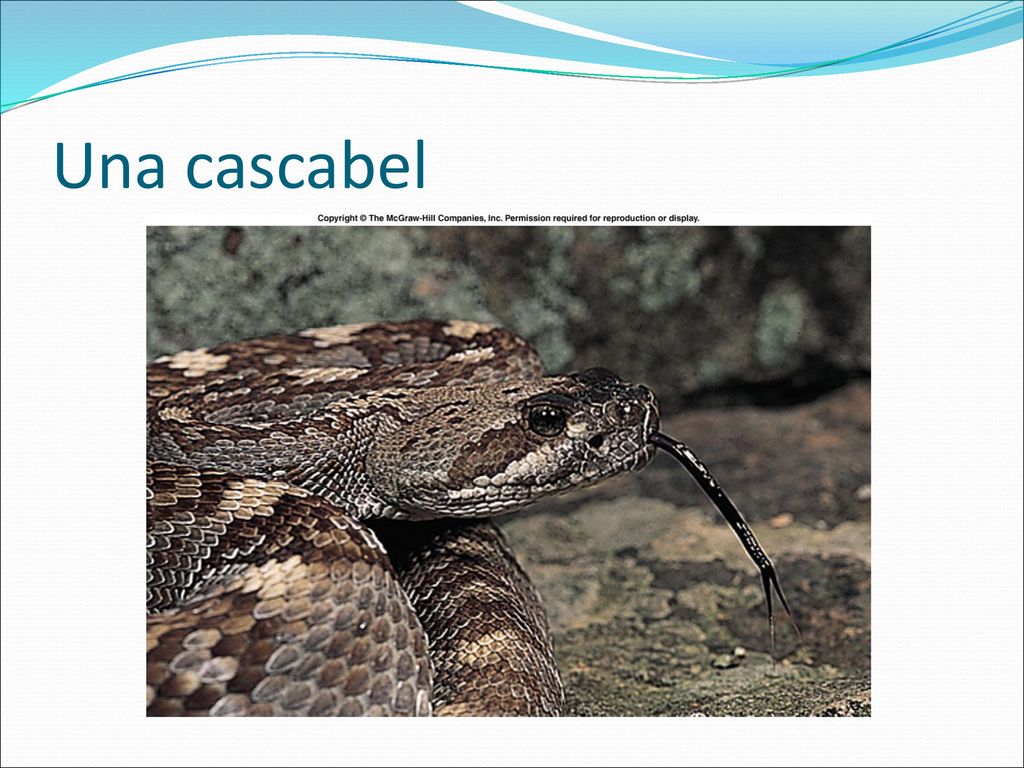 Una cascabel

Copyright © The McGraw-Hill Companies, Inc. Permission required for reproduction or display.